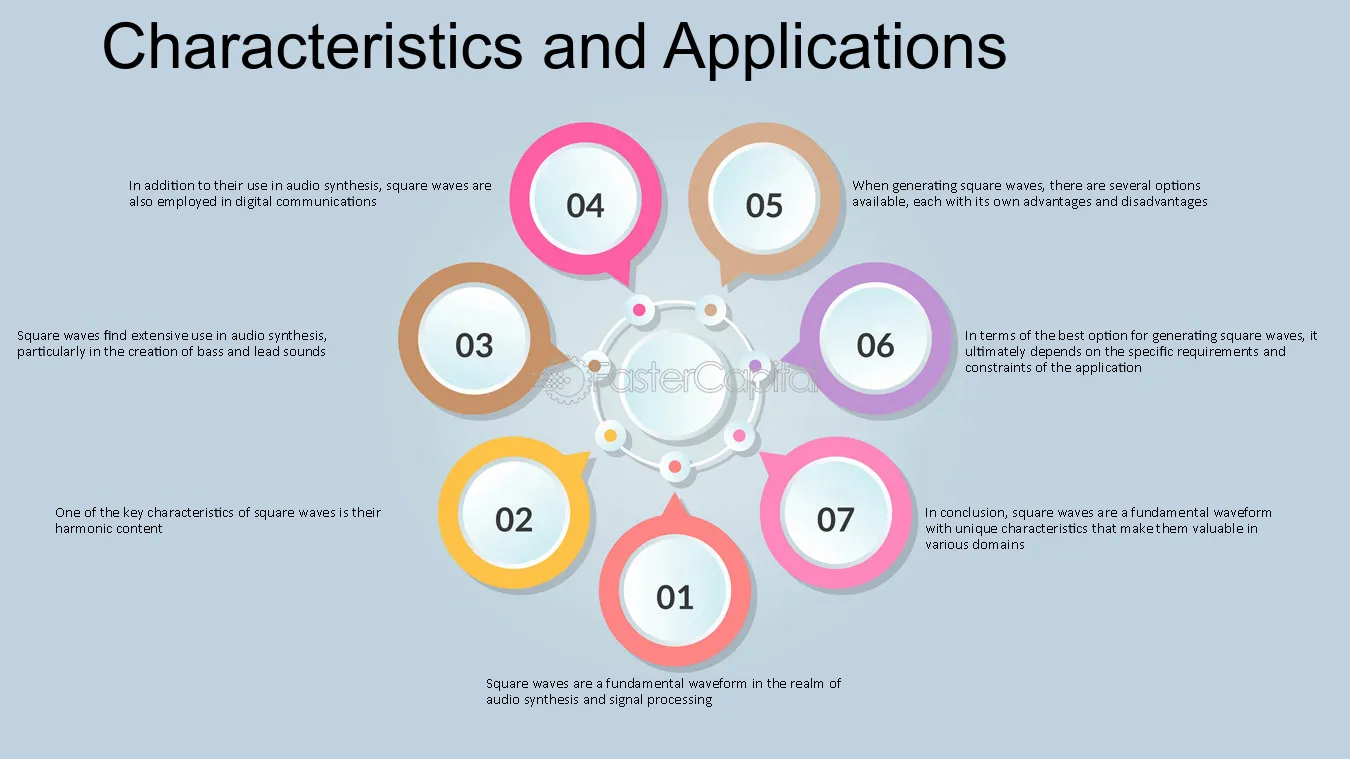 Characteristics and Applications

In addition to their use in audio synthesis, square waves are also employed in digital communications

04

05

When generating square waves, there are several options available, each with its own advantages and disadvantages

Square waves find extensive use in audio synthesis, particularly in the creation of bass and lead sounds

03

06

In terms of the best option for generating square waves, it ultimately depends on the specific requirements and constraints of the application

One of the key characteristics of square waves is their harmonic content

02

07

In conclusion, square waves are a fundamental waveform with unique characteristics that make them valuable in various domains

01

Square waves are a fundamental waveform in the realm of audio synthesis and signal processing

FasterCapital